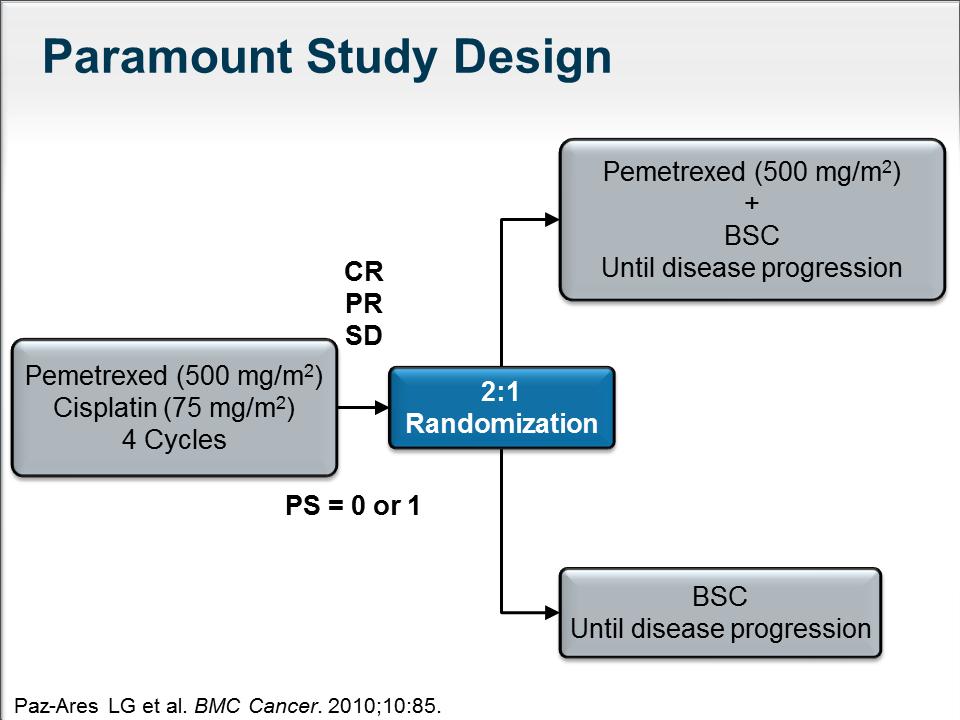 Paramount Study Design

Pemetrexed (500 mg/m$^2$)
Cisplatin (75 mg/m$^2$)
4 Cycles

CR
PR
SD

PS = 0 or 1

2:1
Randomization

Pemetrexed (500 mg/m$^2$)
+
BSC
Until disease progression

BSC
Until disease progression

Paz-Ares LG et al. BMC Cancer. 2010;10:85.